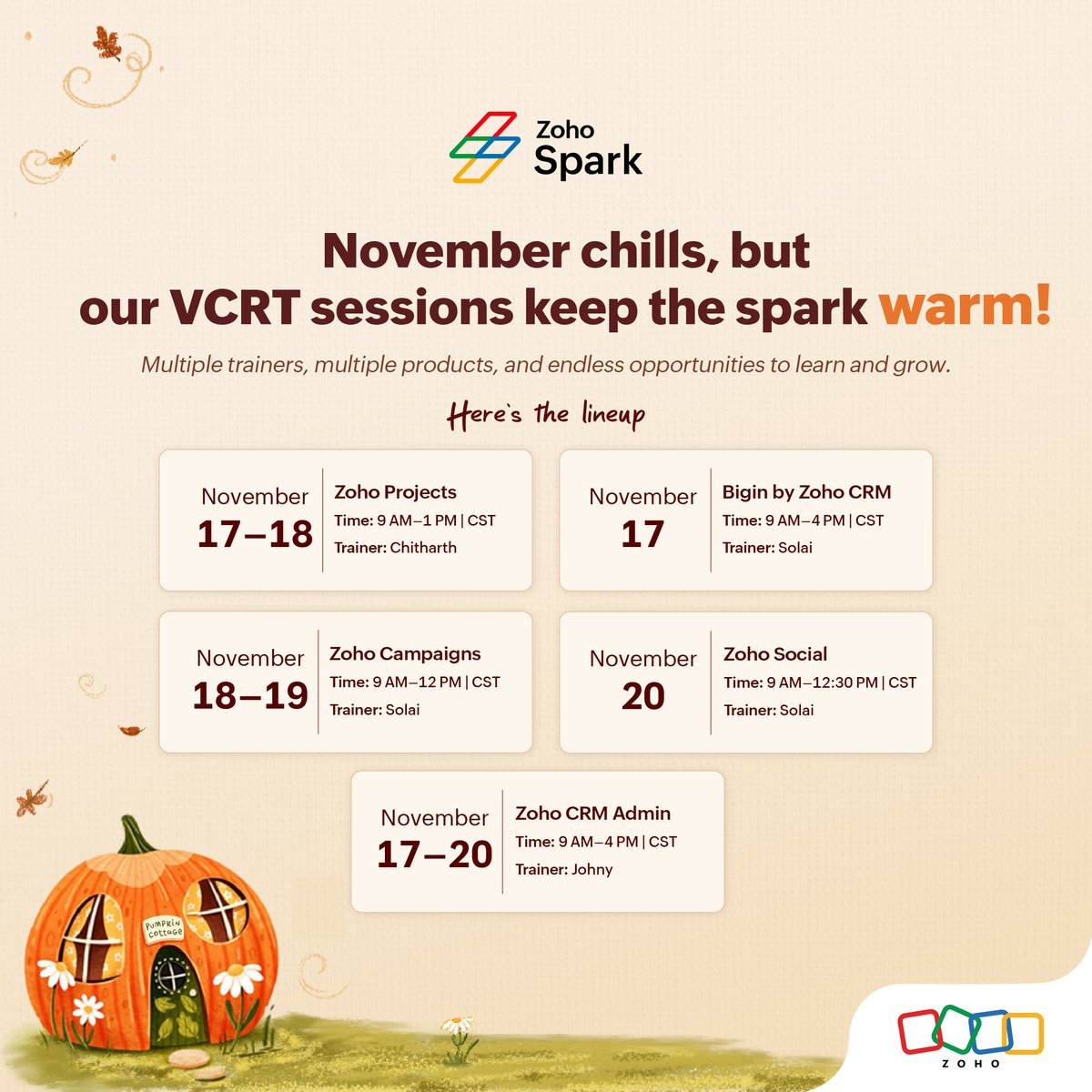 Zoho Spark

November chills, but our VCRT sessions keep the spark warm!

Multiple trainers, multiple products, and endless opportunities to learn and grow.

Here's the lineup

November 17–18
Zoho Projects
Time: 9 AM–1 PM | CST
Trainer: Chitharth

November 17
Bigin by Zoho CRM
Time: 9 AM–4 PM | CST
Trainer: Solai

November 18–19
Zoho Campaigns
Time: 9 AM–12 PM | CST
Trainer: Solai

November 20
Zoho Social
Time: 9 AM–12:30 PM | CST
Trainer: Solai

November 17–20
Zoho CRM Admin
Time: 9 AM–4 PM | CST
Trainer: Johny

Pumpkin cottage

ZOHO